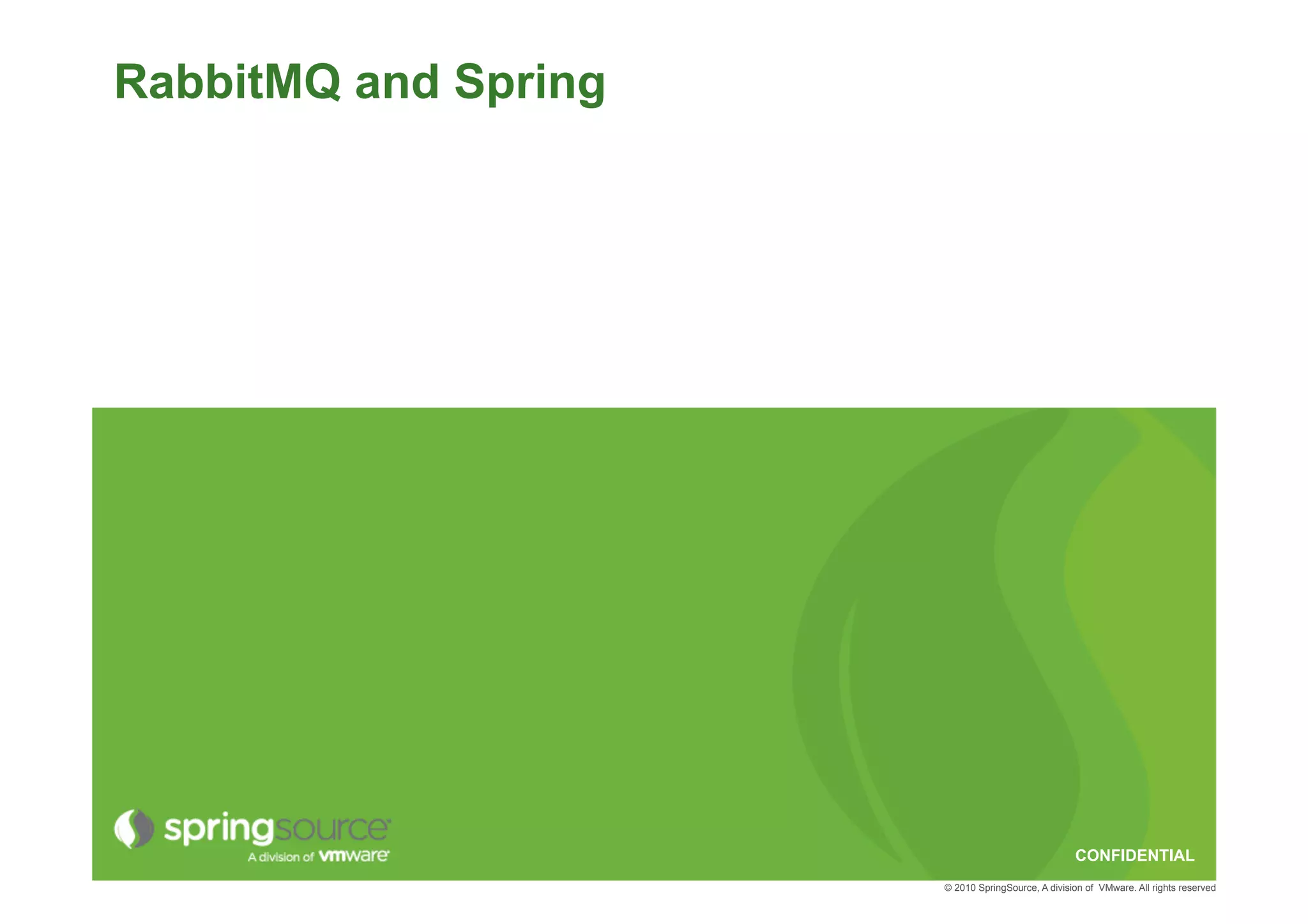 RabbitMQ and Spring

springsource
A division of vmware

CONFIDENTIAL

© 2010 SpringSource, A division of VMware. All rights reserved